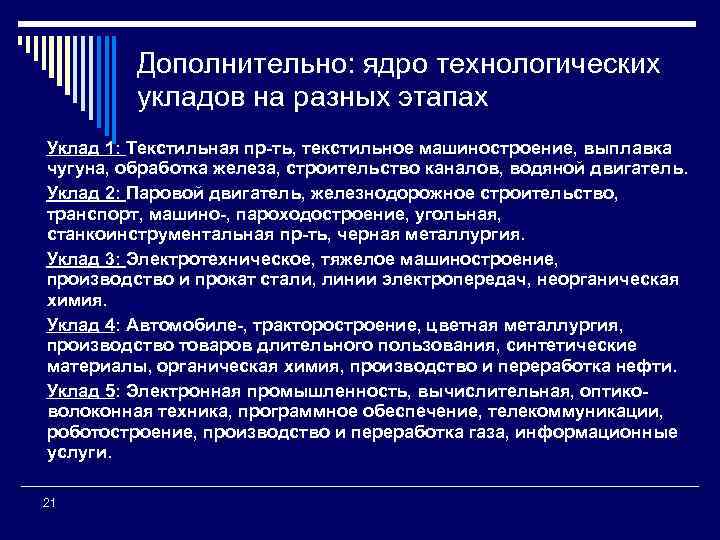 Дополнительно: ядро технологических укладов на разных этапах

Уклад 1: Текстильная пр-ть, текстильное машиностроение, выплавка чугуна, обработка железа, строительство каналов, водяной двигатель.

Уклад 2: Паровой двигатель, железнодорожное строительство, транспорт, машино-, пароходостроение, угольная, станкоинструментальная пр-ть, черная металлургия.

Уклад 3: Электротехническое, тяжелое машиностроение, производство и прокат стали, линии электропередач, неорганическая химия.

Уклад 4: Автомобиле-, тракторостроение, цветная металлургия, производство товаров длительного пользования, синтетические материалы, органическая химия, производство и переработка нефти.

Уклад 5: Электронная промышленность, вычислительная, оптико-волоконная техника, программное обеспечение, телекоммуникации, роботостроение, производство и переработка газа, информационные услуги.

21